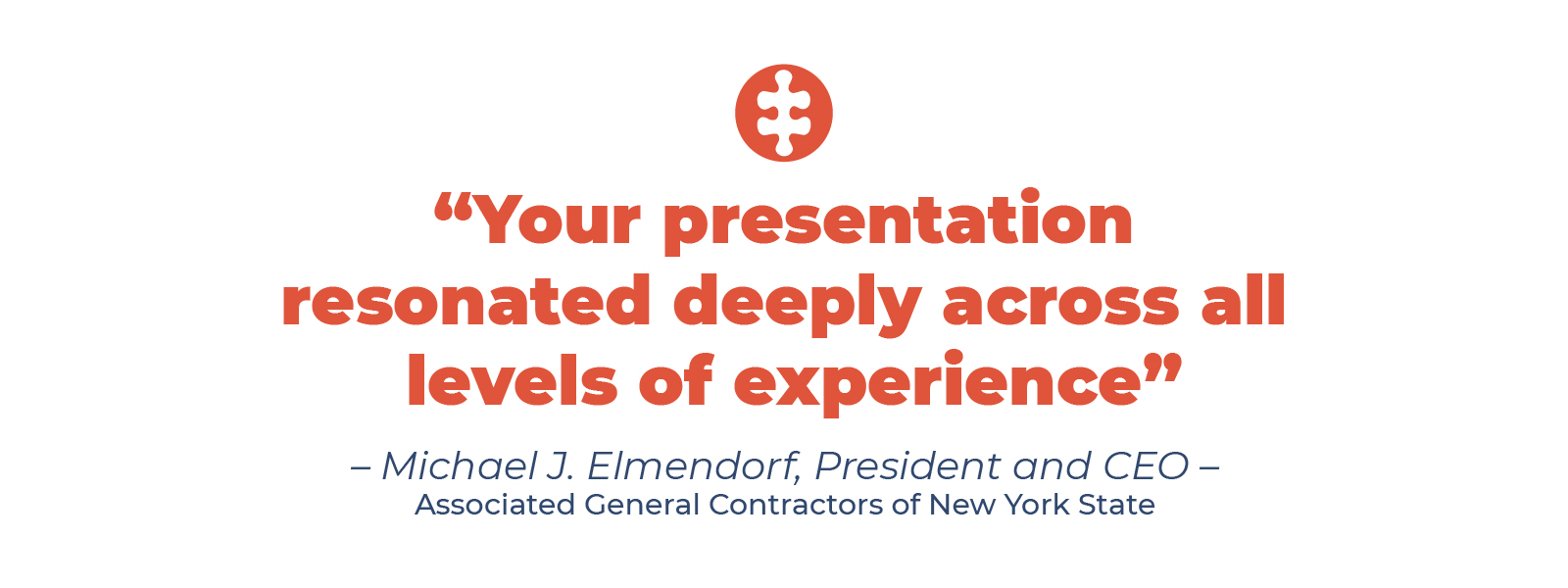 “Your presentation resonated deeply across all levels of experience”

– Michael J. Elmendorf, President and CEO –
Associated General Contractors of New York State